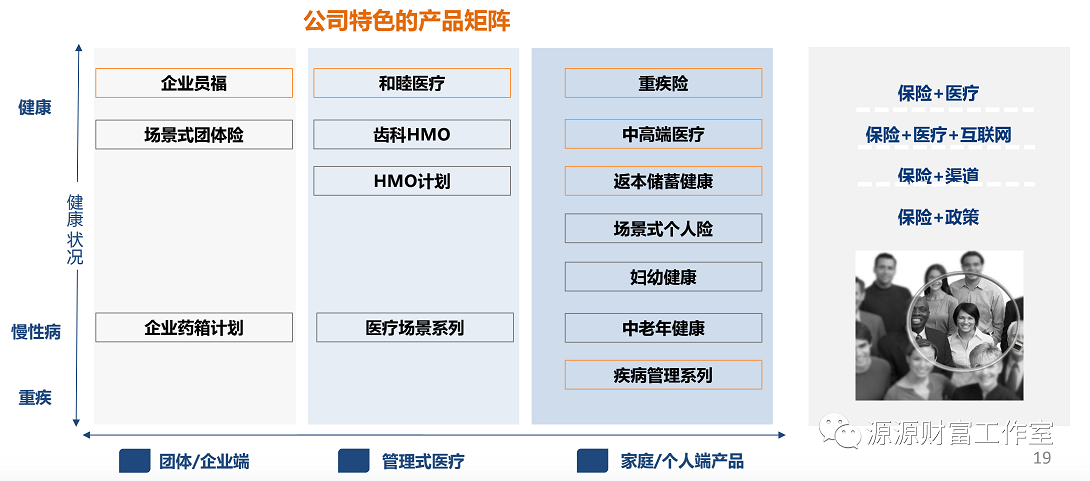 公司特色的产品矩阵

健康

健康状况

慢性病

重疾

企业员福

场景式团体险

企业药箱计划

和睦医疗

齿科HMO

HMO计划

医疗场景系列

重疾险

中高端医疗

返本储蓄健康

场景式个人险

妇幼健康

中老年健康

疾病管理系列

保险+医疗

保险+医疗+互联网

保险+渠道

保险+政策

团体/企业端

管理式医疗

家庭/个人端产品

源源财富工作室

19